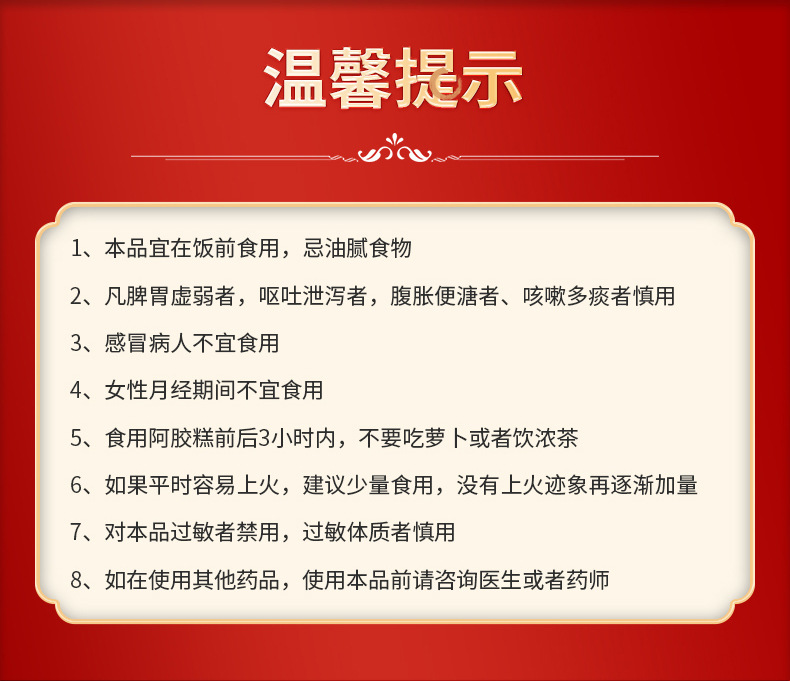 温馨提示

1、本品宜在饭前食用，忌油腻食物

2、凡脾胃虚弱者，呕吐泄泻者，腹胀便溏者、咳嗽多痰者慎用

3、感冒病人不宜食用

4、女性月经期间不宜食用

5、食用阿胶糕前后3小时内，不要吃萝卜或者饮浓茶

6、如果平时容易上火，建议少量食用，没有上火迹象再逐渐加量

7、对本品过敏者禁用，过敏体质者慎用

8、如在使用其他药品，使用本品前请咨询医生或者药师